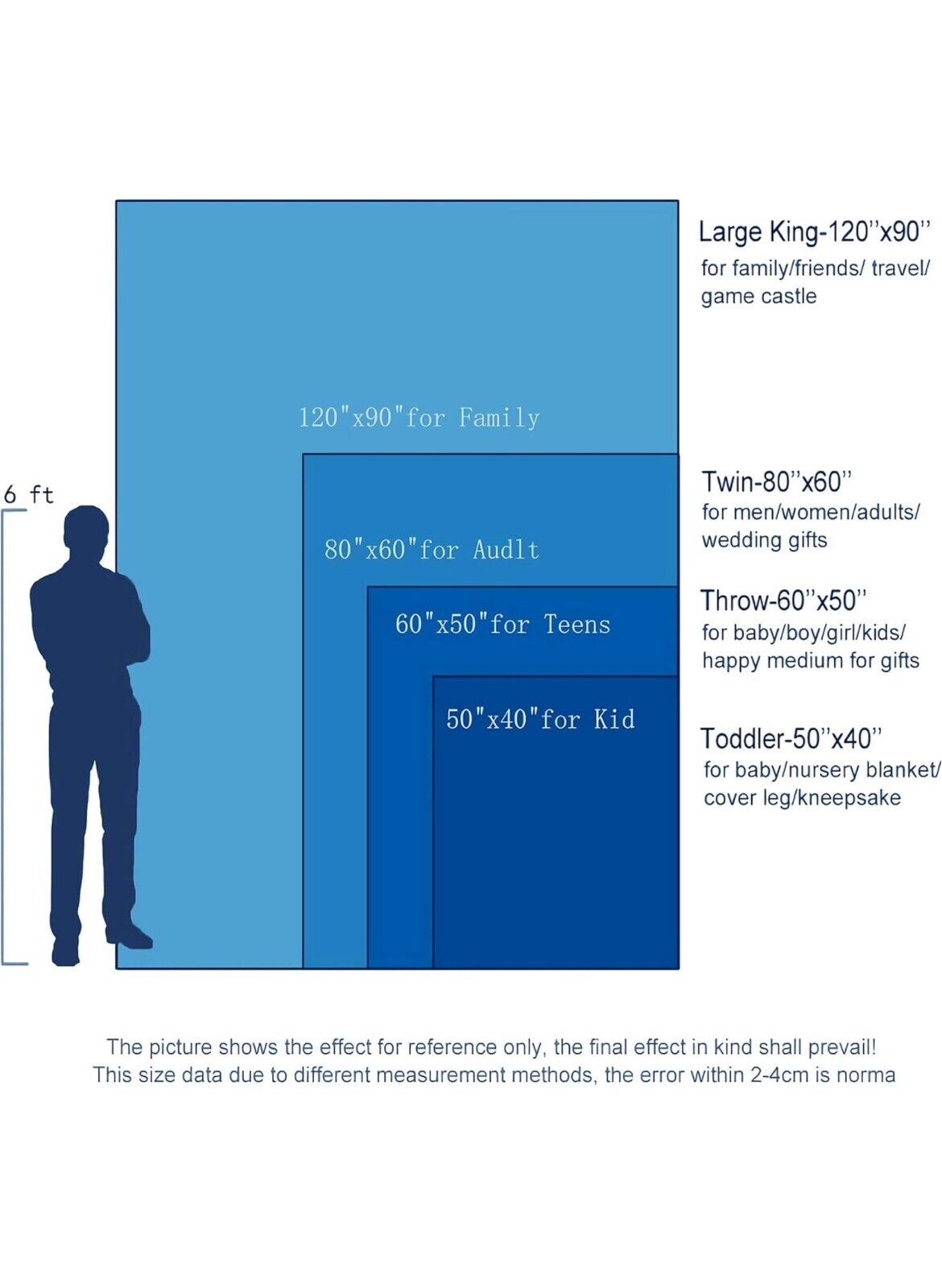 6 ft

120"x90"for Family

80"x60"for Audlt

60"x50"for Teens

50"x40"for Kid

Large King-120''x90''
for family/friends/ travel/ game castle

Twin-80''x60''
for men/women/adults/ wedding gifts

Throw-60''x50''
for baby/boy/girl/kids/ happy medium for gifts

Toddler-50''x40''
for baby/nursery blanket/ cover leg/kneepsake

The picture shows the effect for reference only, the final effect in kind shall prevail!
This size data due to different measurement methods, the error within 2-4cm is norma